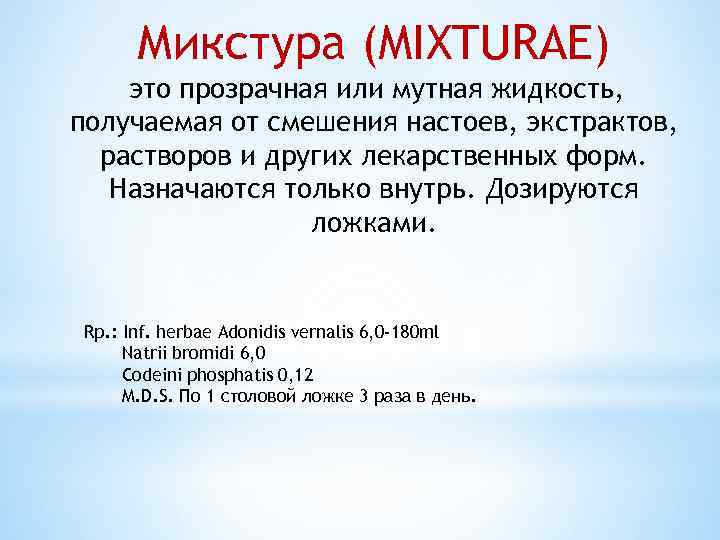 Микстура (MIXTURAE)

это прозрачная или мутная жидкость, получаемая от смешения настоев, экстрактов, растворов и других лекарственных форм. Назначаются только внутрь. Дозируются ложками.

Rp.: Inf. herbae Adonidis vernalis 6,0-180ml
Natrii bromidi 6,0
Codeini phosphatis 0,12
M.D.S. По 1 столовой ложке 3 раза в день.